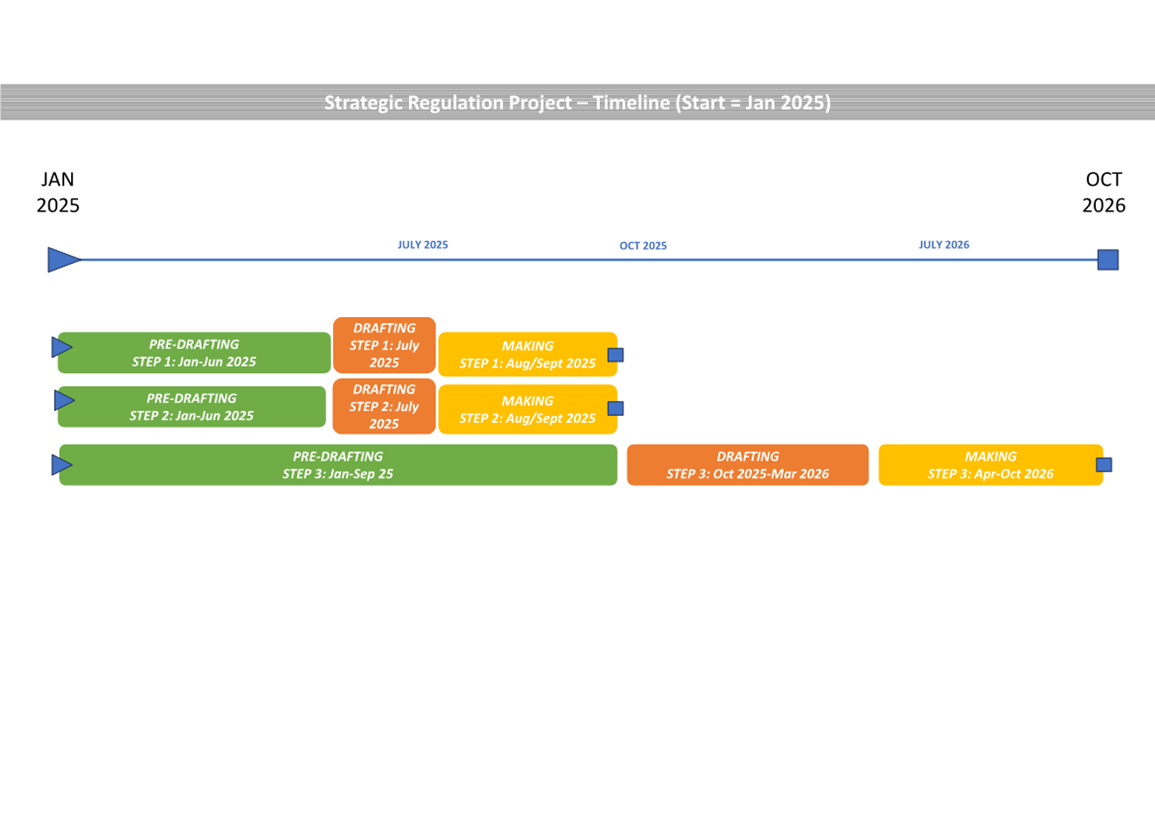 Strategic Regulation Project – Timeline (Start = Jan 2025)

JAN 2025

OCT 2026

JULY 2025

OCT 2025

JULY 2026

PRE-DRAFTING
STEP 1: Jan-Jun 2025

DRAFTING
STEP 1: July 2025

MAKING
STEP 1: Aug/Sept 2025

PRE-DRAFTING
STEP 2: Jan-Jun 2025

DRAFTING
STEP 2: July 2025

MAKING
STEP 2: Aug/Sept 2025

PRE-DRAFTING
STEP 3: Jan-Sep 25

DRAFTING
STEP 3: Oct 2025-Mar 2026

MAKING
STEP 3: Apr-Oct 2026